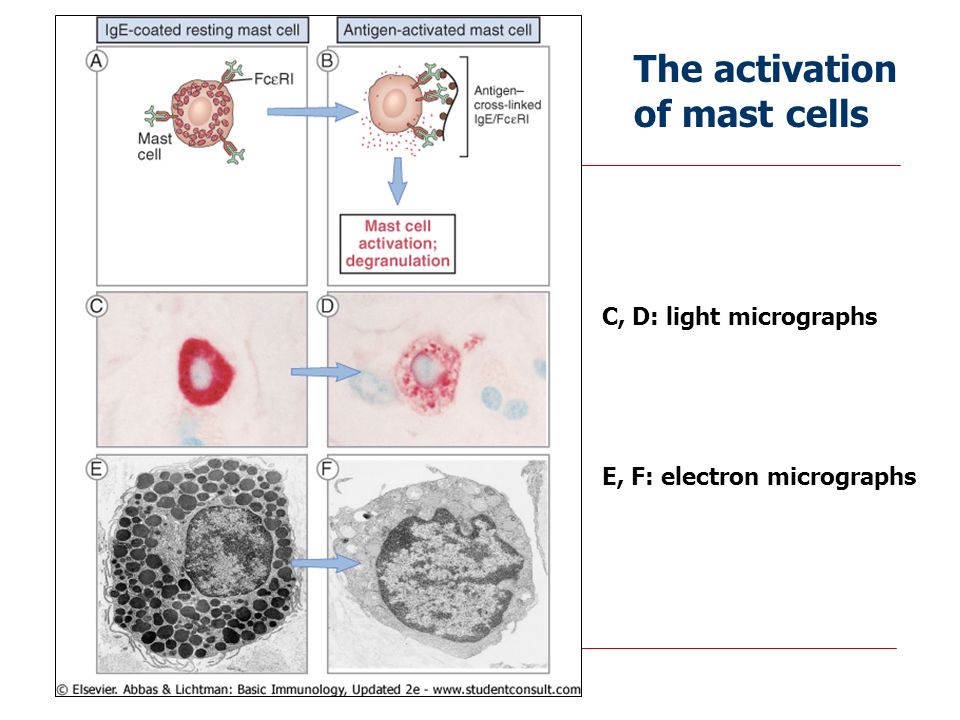 IgE-coated resting mast cell

Antigen-activated mast cell

A

FcεRI

Mast cell

B

Antigen–cross-linked IgE/FcεRI

Mast cell activation; degranulation

C

D

E

F

© Elsevier. Abbas & Lichtman: Basic Immunology, Updated 2e - www.studentconsult.com

The activation of mast cells

C, D: light micrographs

E, F: electron micrographs